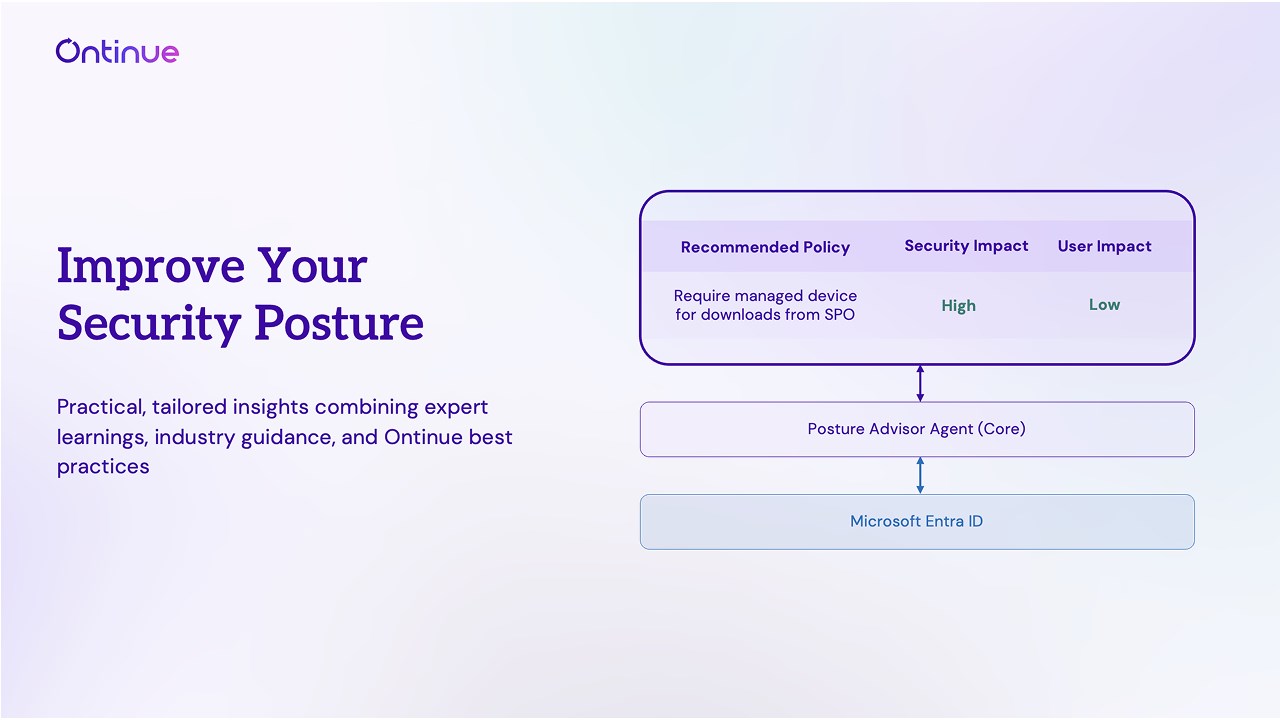 Ontinue

Improve Your Security Posture

Practical, tailored insights combining expert learnings, industry guidance, and Ontinue best practices

| Recommended Policy | Security Impact | User Impact |
|---|---|---|
| Require managed device for downloads from SPO | High | Low |

Posture Advisor Agent (Core)

Microsoft Entra ID